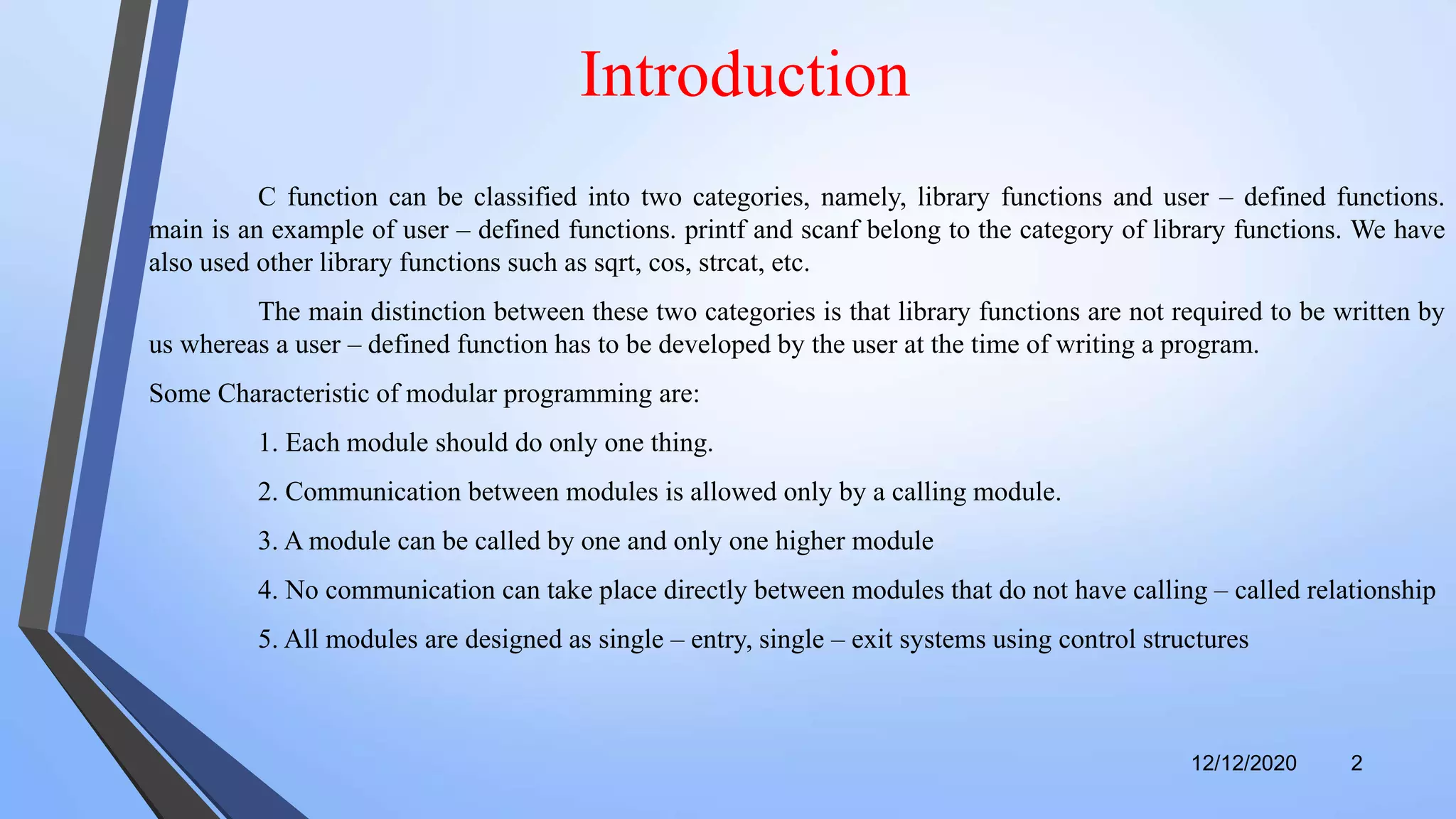 Introduction

C function can be classified into two categories, namely, library functions and user – defined functions. main is an example of user – defined functions. printf and scanf belong to the category of library functions. We have also used other library functions such as sqrt, cos, strcat, etc.

The main distinction between these two categories is that library functions are not required to be written by us whereas a user – defined function has to be developed by the user at the time of writing a program.

Some Characteristic of modular programming are:

1. Each module should do only one thing.

2. Communication between modules is allowed only by a calling module.

3. A module can be called by one and only one higher module

4. No communication can take place directly between modules that do not have calling – called relationship

5. All modules are designed as single – entry, single – exit systems using control structures

12/12/2020 2